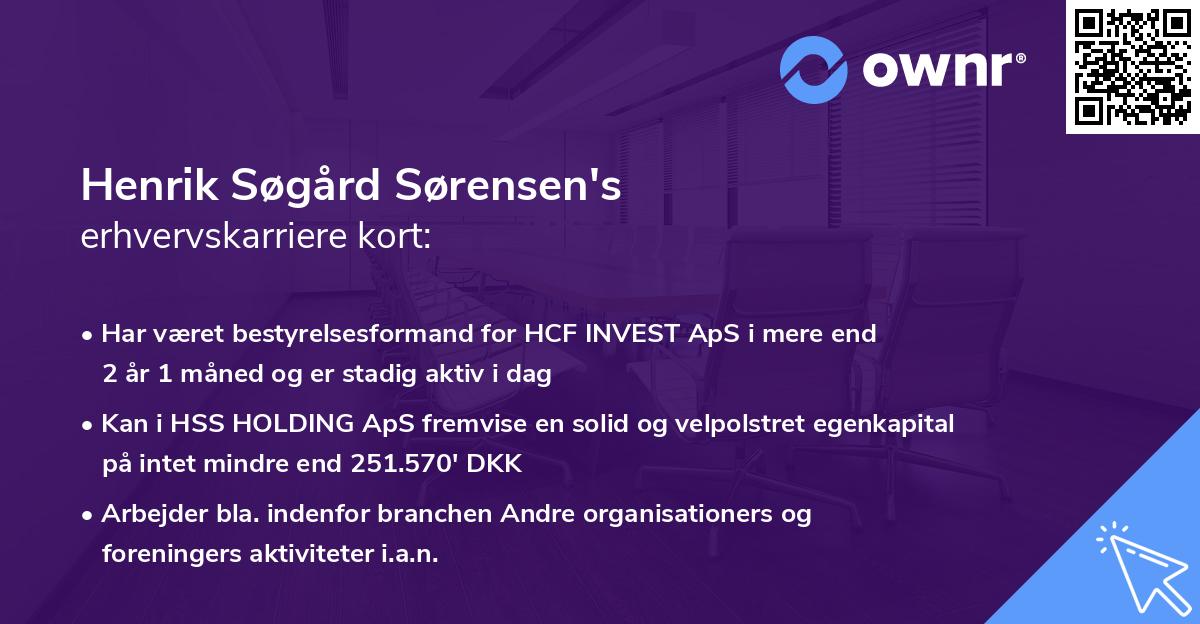 ownr®

Henrik Søgård Sørensen's
erhvervskarriere kort:

• Har været bestyrelsesformand for HCF INVEST ApS i mere end 2 år 1 måned og er stadig aktiv i dag

• Kan i HSS HOLDING ApS fremvise en solid og velpolstret egenkapital på intet mindre end 251.570' DKK

• Arbejder bla. indenfor branchen Andre organisationers og foreningers aktiviteter i.a.n.